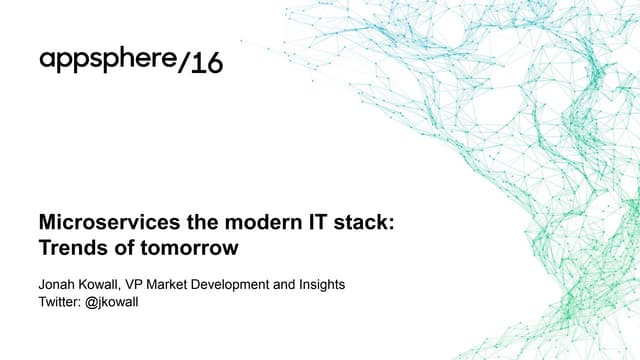 appsphere/16

Microservices the modern IT stack: Trends of tomorrow

Jonah Kowall, VP Market Development and Insights
Twitter: @jkowall